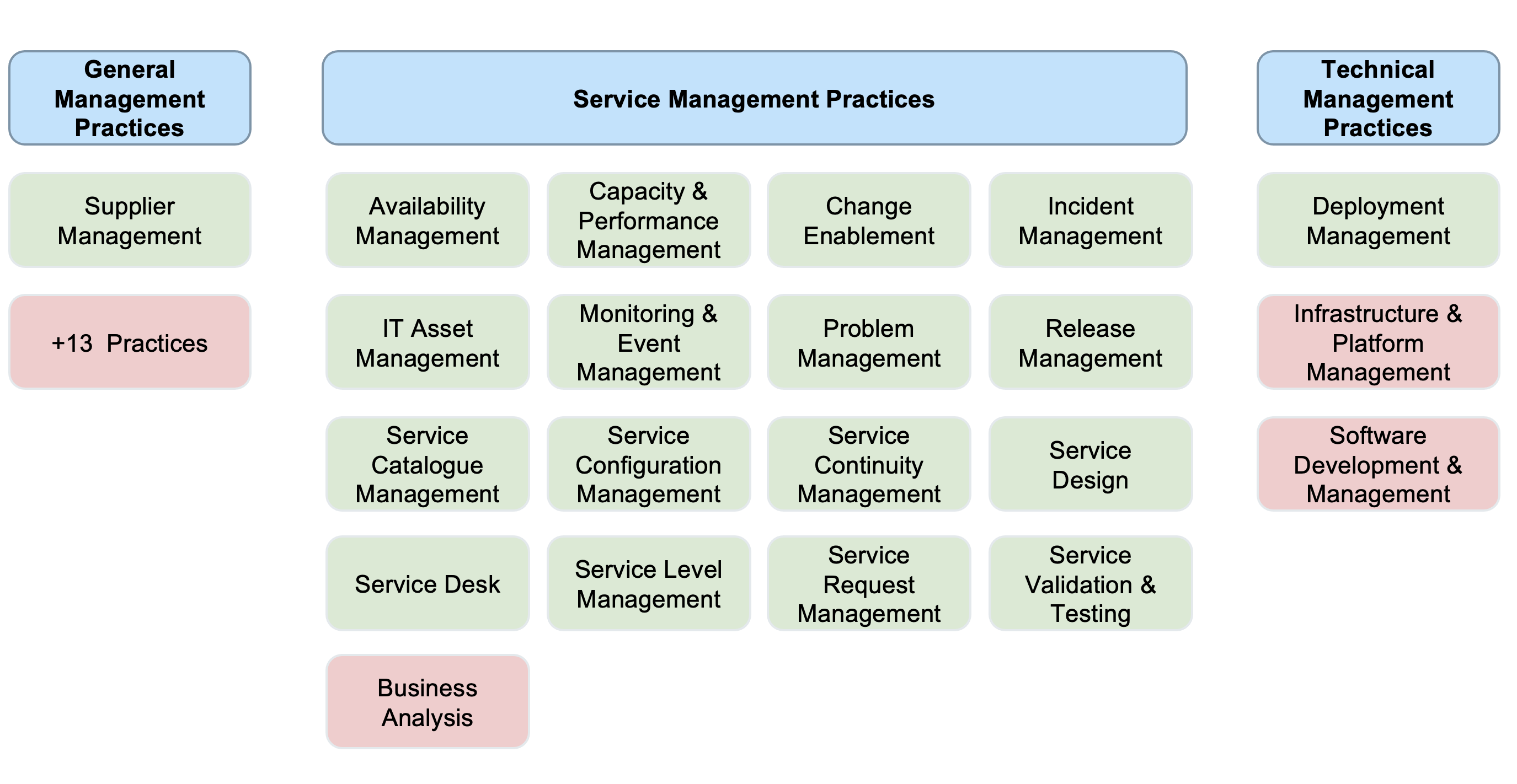 General Management Practices

Supplier Management

+13 Practices

Service Management Practices

Availability Management

Capacity & Performance Management

Change Enablement

Incident Management

IT Asset Management

Monitoring & Event Management

Problem Management

Release Management

Service Catalogue Management

Service Configuration Management

Service Continuity Management

Service Design

Service Desk

Service Level Management

Service Request Management

Service Validation & Testing

Business Analysis

Technical Management Practices

Deployment Management

Infrastructure & Platform Management

Software Development & Management